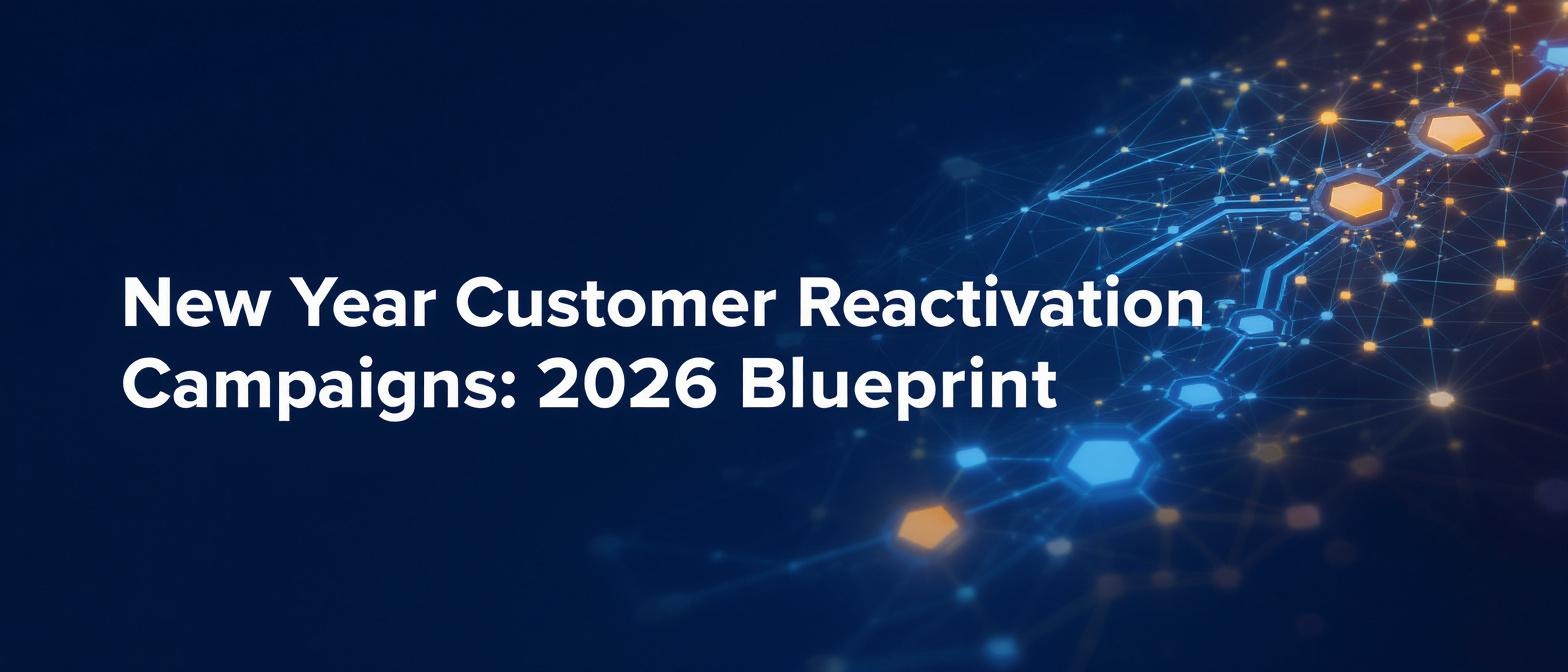 New Year Customer Reactivation Campaigns: 2026 Blueprint